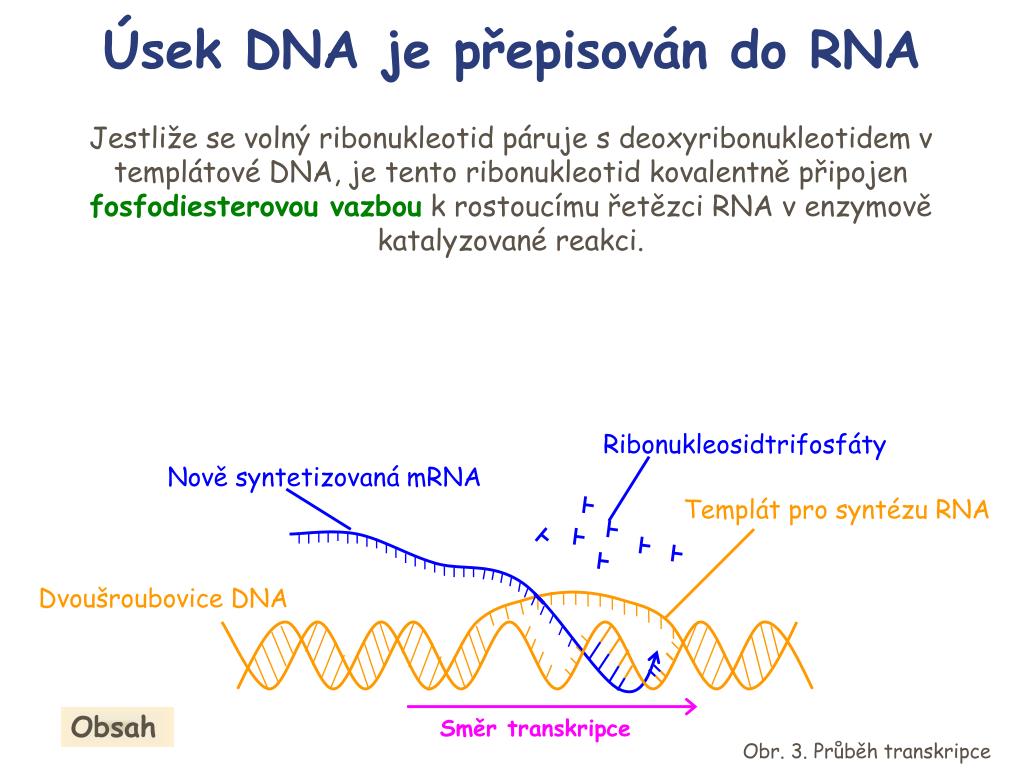 Úsek DNA je přepisován do RNA

Jestliže se volný ribonukleotid páruje s deoxyribonukleotidem v templátové DNA, je tento ribonukleotid kovalentně připojen fosfodiesterovou vazbou k rostoucímu řetězci RNA v enzymově katalyzované reakci.

Ribonukleosidtrifosfáty

Nově syntetizovaná mRNA

Templát pro syntézu RNA

Dvoušroubovice DNA

Obsah

Směr transkripce

Obr. 3. Průběh transkripce